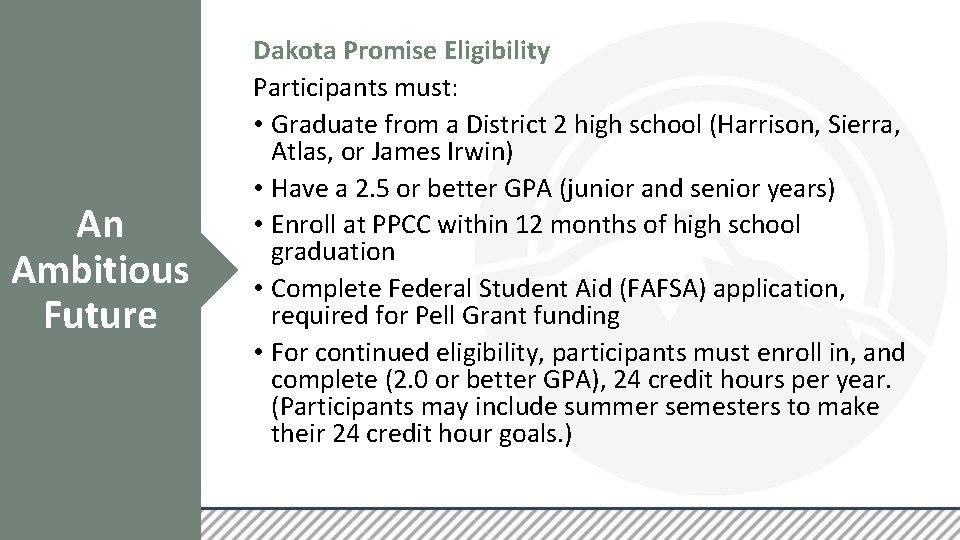 An Ambitious Future

Dakota Promise Eligibility

Participants must:

• Graduate from a District 2 high school (Harrison, Sierra, Atlas, or James Irwin)
• Have a 2.5 or better GPA (junior and senior years)
• Enroll at PPCC within 12 months of high school graduation
• Complete Federal Student Aid (FAFSA) application, required for Pell Grant funding
• For continued eligibility, participants must enroll in, and complete (2.0 or better GPA), 24 credit hours per year. (Participants may include summer semesters to make their 24 credit hour goals.)